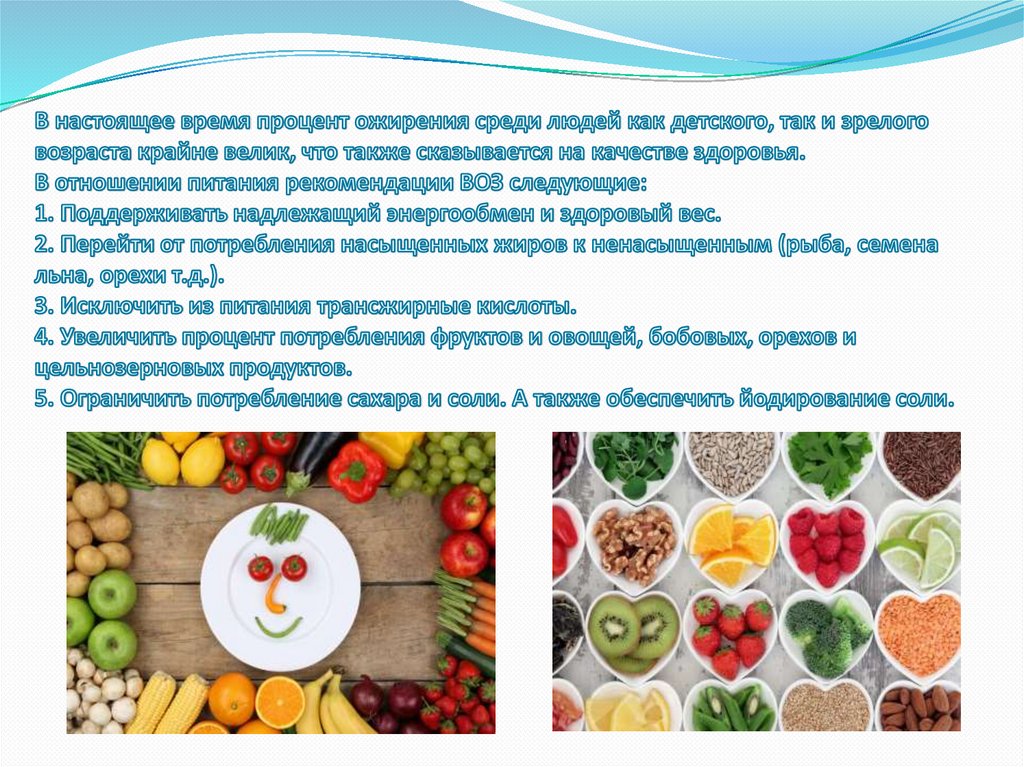 В настоящее время процент ожирения среди людей как детского, так и зрелого возраста крайне велик, что также сказывается на качестве здоровья.
В отношении питания рекомендации ВОЗ следующие:
1. Поддерживать надлежащий энергообмен и здоровый вес.
2. Перейти от потребления насыщенных жиров к ненасыщенным (рыба, семена льна, орехи т.д.).
3. Исключить из питания трансжирные кислоты.
4. Увеличить процент потребления фруктов и овощей, бобовых, орехов и цельнозерновых продуктов.
5. Ограничить потребление сахара и соли. А также обеспечить йодирование соли.